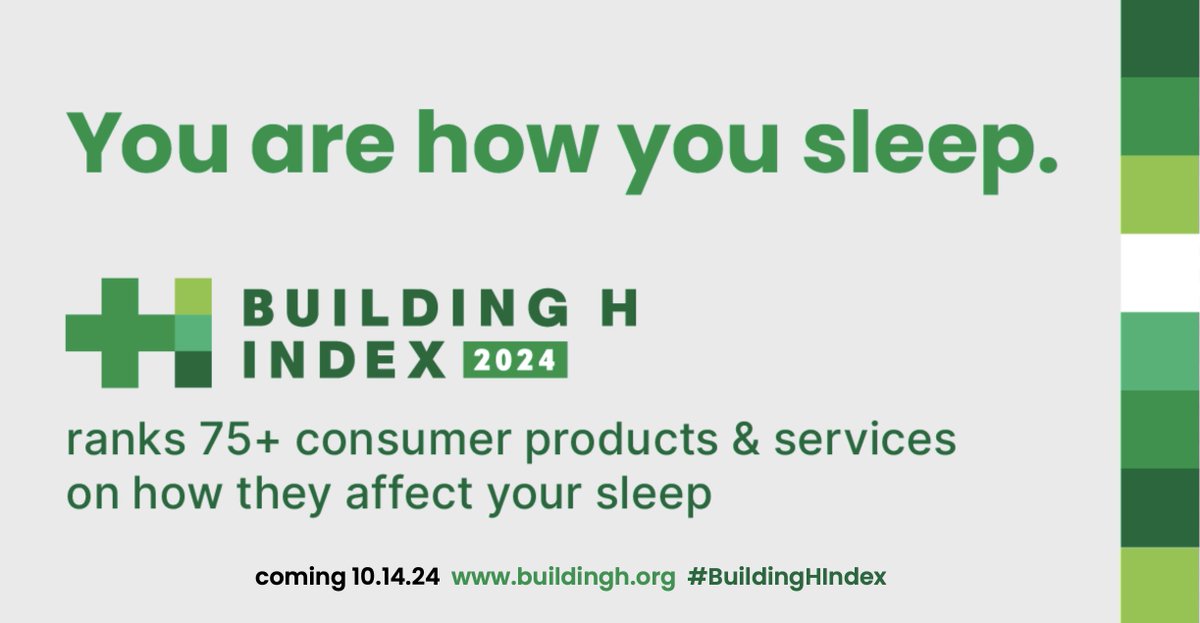 You are how you sleep.

BUILDING H
INDEX 2024

ranks 75+ consumer products & services on how they affect your sleep

coming 10.14.24 www.buildingh.org #BuildingHIndex